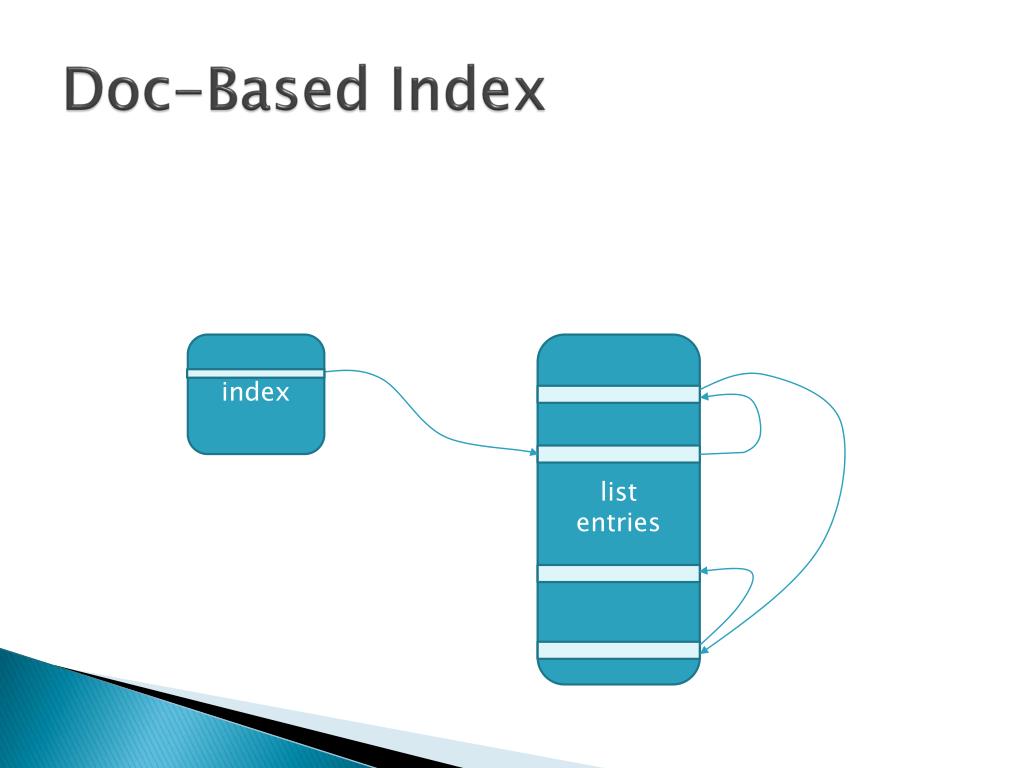 Doc-Based Index

index

list
entries